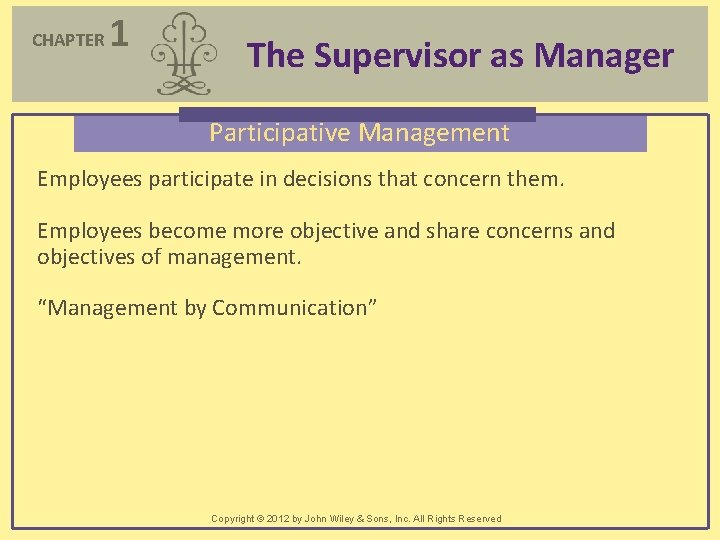 CHAPTER 1

The Supervisor as Manager

Participative Management

Employees participate in decisions that concern them.

Employees become more objective and share concerns and objectives of management.

“Management by Communication”

Copyright © 2012 by John Wiley & Sons, Inc. All Rights Reserved